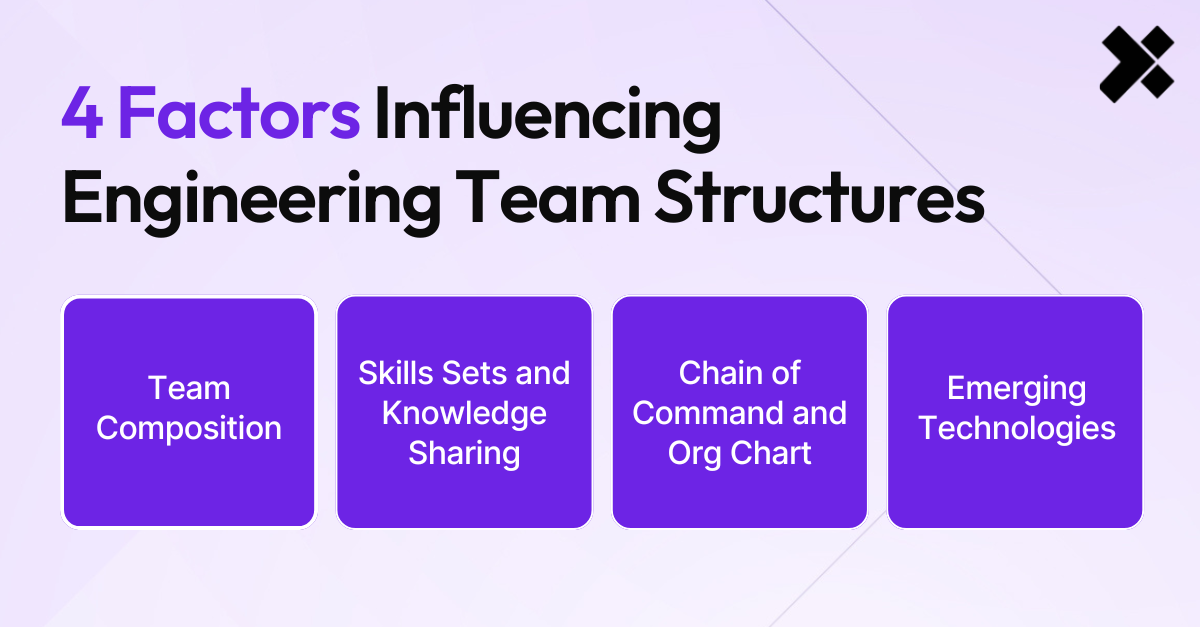 4 Factors Influencing Engineering Team Structures

Team Composition

Skills Sets and Knowledge Sharing

Chain of Command and Org Chart

Emerging Technologies